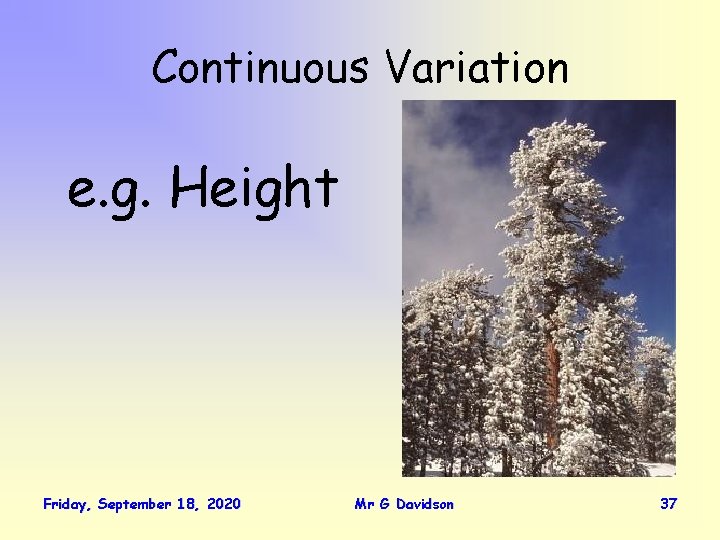 Continuous Variation

e.g. Height

Friday, September 18, 2020

Mr G Davidson

37